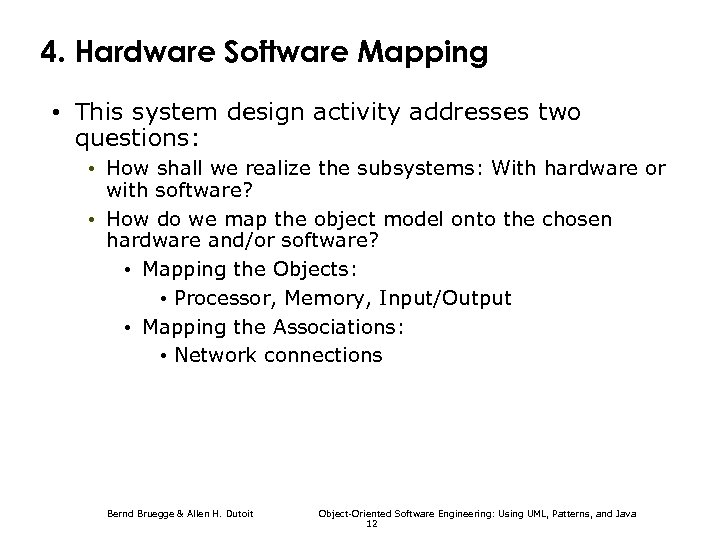 4. Hardware Software Mapping

• This system design activity addresses two questions:
  • How shall we realize the subsystems: With hardware or with software?
  • How do we map the object model onto the chosen hardware and/or software?
    • Mapping the Objects:
      • Processor, Memory, Input/Output
    • Mapping the Associations:
      • Network connections

Bernd Bruegge & Allen H. Dutoit    Object-Oriented Software Engineering: Using UML, Patterns, and Java
12